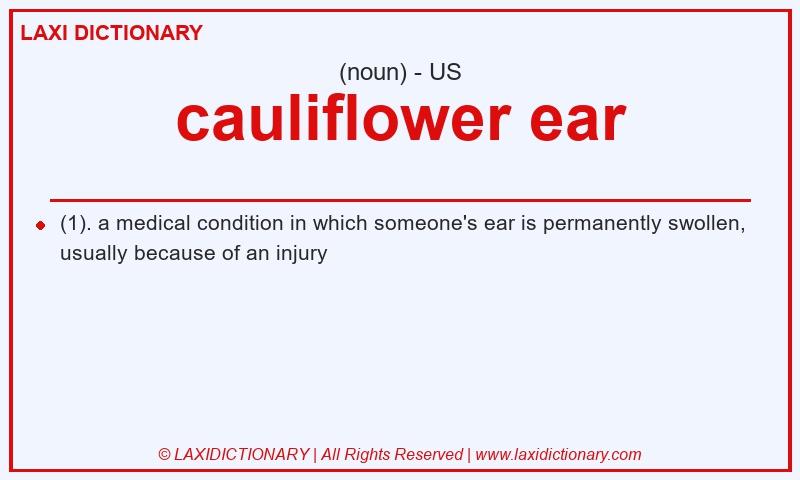 LAXI DICTIONARY

(noun) - US

cauliflower ear

(1). a medical condition in which someone's ear is permanently swollen, usually because of an injury

© LAXIDICTIONARY | All Rights Reserved | www.laxidictionary.com